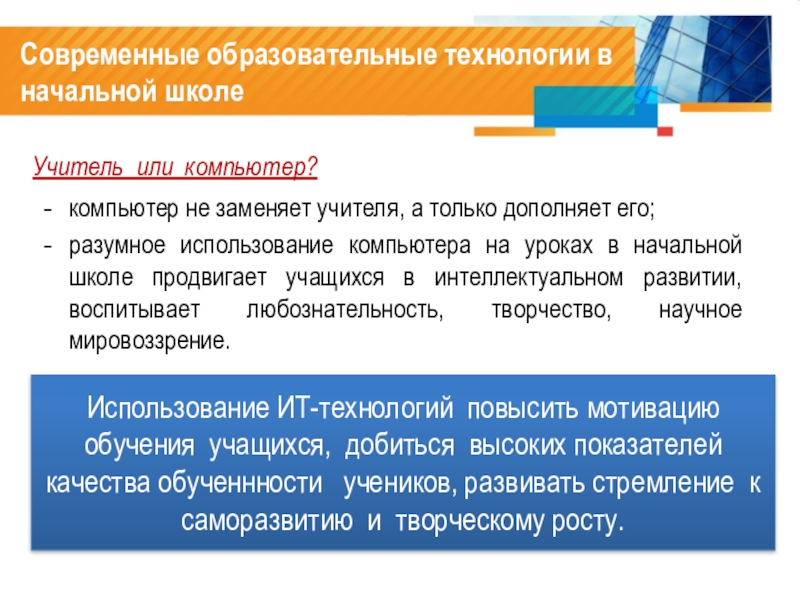 Современные образовательные технологии в начальной школе

Учитель или компьютер?

- компьютер не заменяет учителя, а только дополняет его;
- разумное использование компьютера на уроках в начальной школе продвигает учащихся в интеллектуальном развитии, воспитывает любознательность, творчество, научное мировоззрение.

Использование ИТ-технологий повысить мотивацию обучения учащихся, добиться высоких показателей качества обученнности учеников, развивать стремление к саморазвитию и творческому росту.